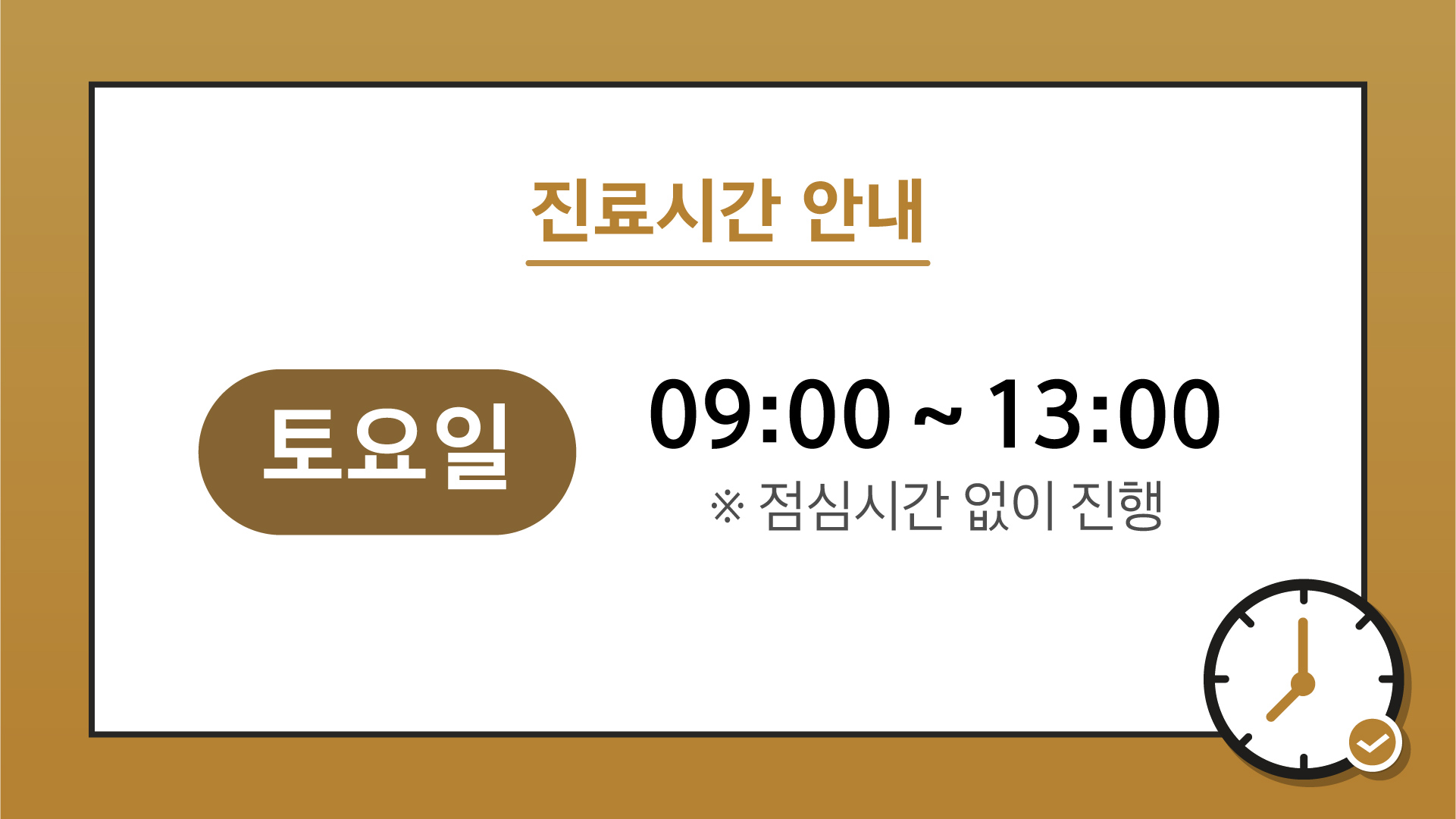 진료시간 안내

토요일

09:00 ~ 13:00

※ 점심시간 없이 진행